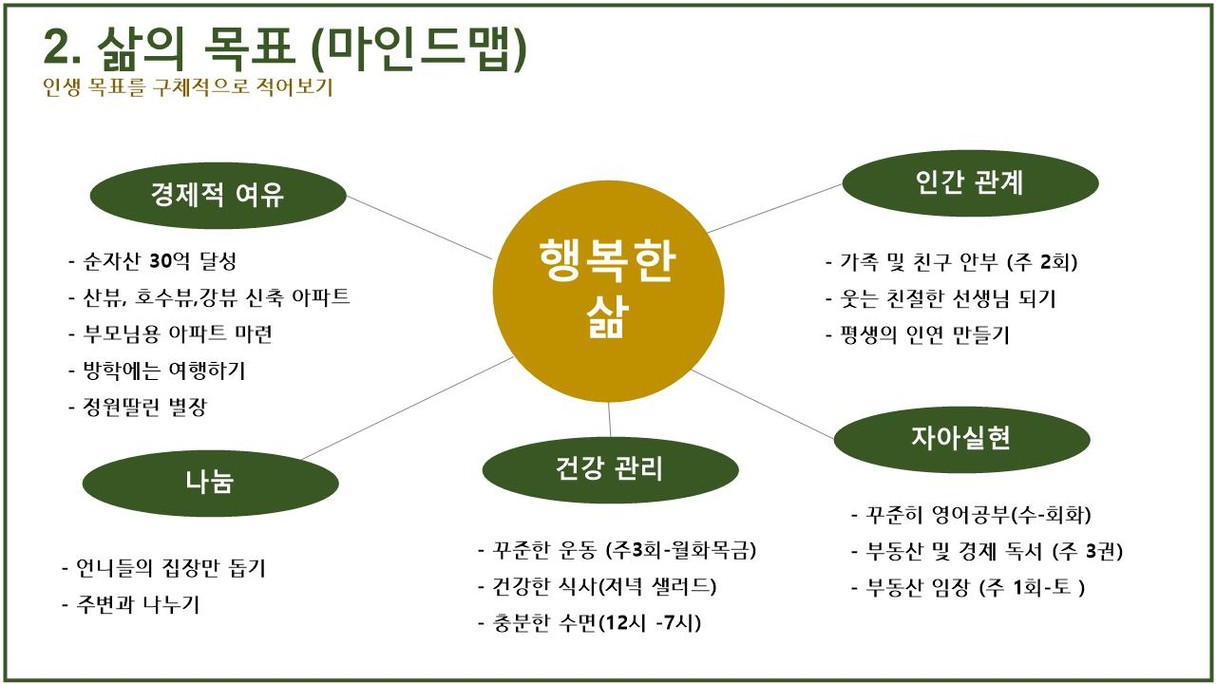 2. 삶의 목표 (마인드맵)
인생 목표를 구체적으로 적어보기

행복한 삶

경제적 여유

- 순자산 30억 달성
- 산뷰, 호수뷰,강뷰 신축 아파트
- 부모님용 아파트 마련
- 방학에는 여행하기
- 정원딸린 별장

인간 관계

- 가족 및 친구 안부 (주 2회)
- 웃는 친절한 선생님 되기
- 평생의 인연 만들기

나눔

- 언니들의 집장만 돕기
- 주변과 나누기

건강 관리

- 꾸준한 운동 (주3회-월화목금)
- 건강한 식사(저녁 샐러드)
- 충분한 수면(12시 -7시)

자아실현

- 꾸준히 영어공부(수-회화)
- 부동산 및 경제 독서 (주 3권)
- 부동산 임장 (주 1회-토 )